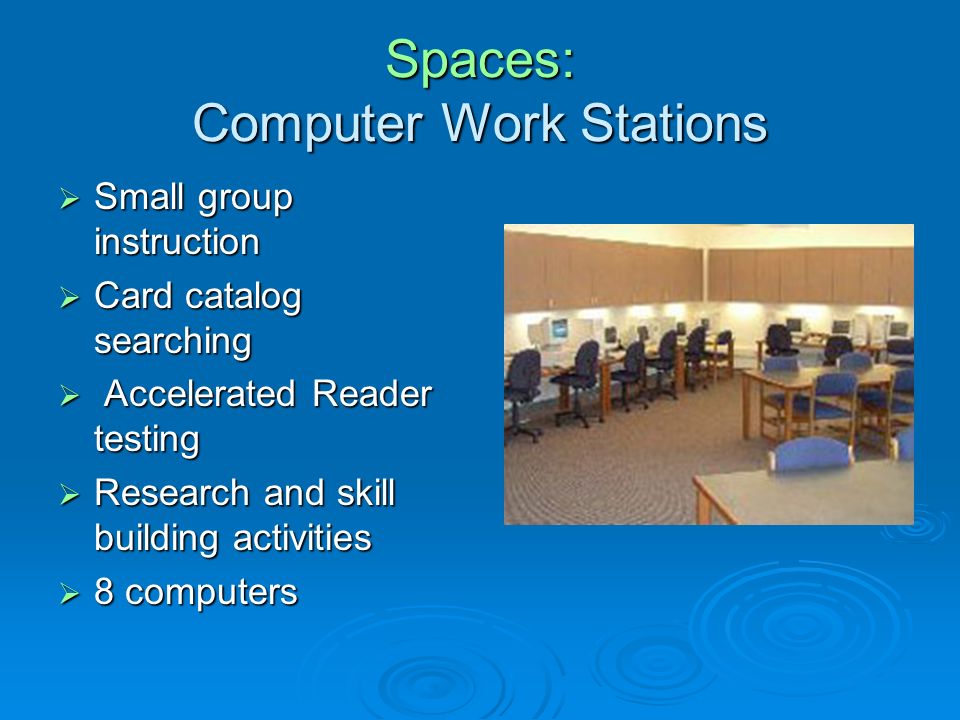 Spaces:
Computer Work Stations

➢ Small group instruction
➢ Card catalog searching
➢ Accelerated Reader testing
➢ Research and skill building activities
➢ 8 computers